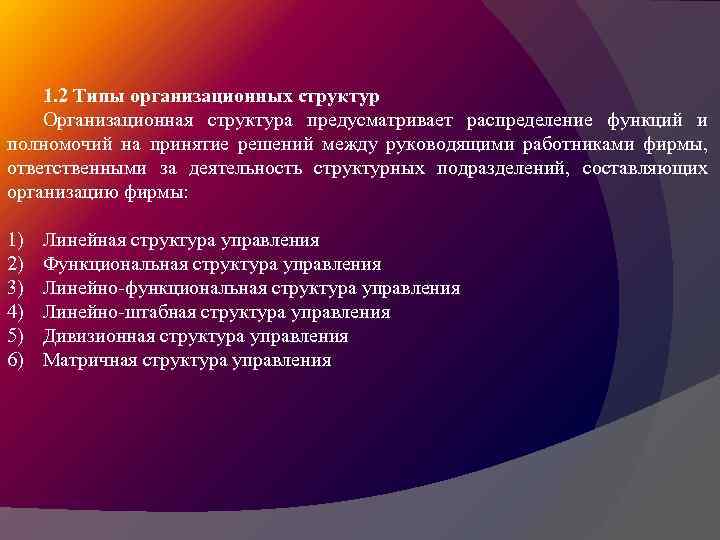 1.2 Типы организационных структур

Организационная структура предусматривает распределение функций и полномочий на принятие решений между руководящими работниками фирмы, ответственными за деятельность структурных подразделений, составляющих организацию фирмы:

1) Линейная структура управления
2) Функциональная структура управления
3) Линейно-функциональная структура управления
4) Линейно-штабная структура управления
5) Дивизионная структура управления
6) Матричная структура управления